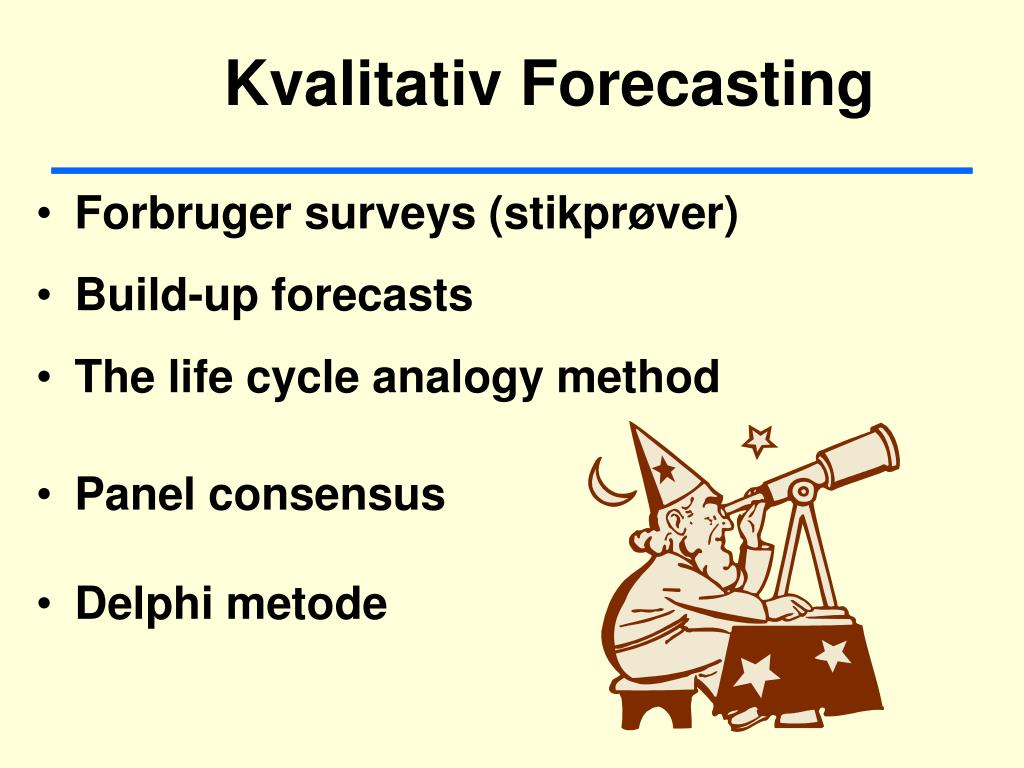 Kvalitativ Forecasting

• Forbruger surveys (stikprøver)
• Build-up forecasts
• The life cycle analogy method
• Panel consensus
• Delphi metode